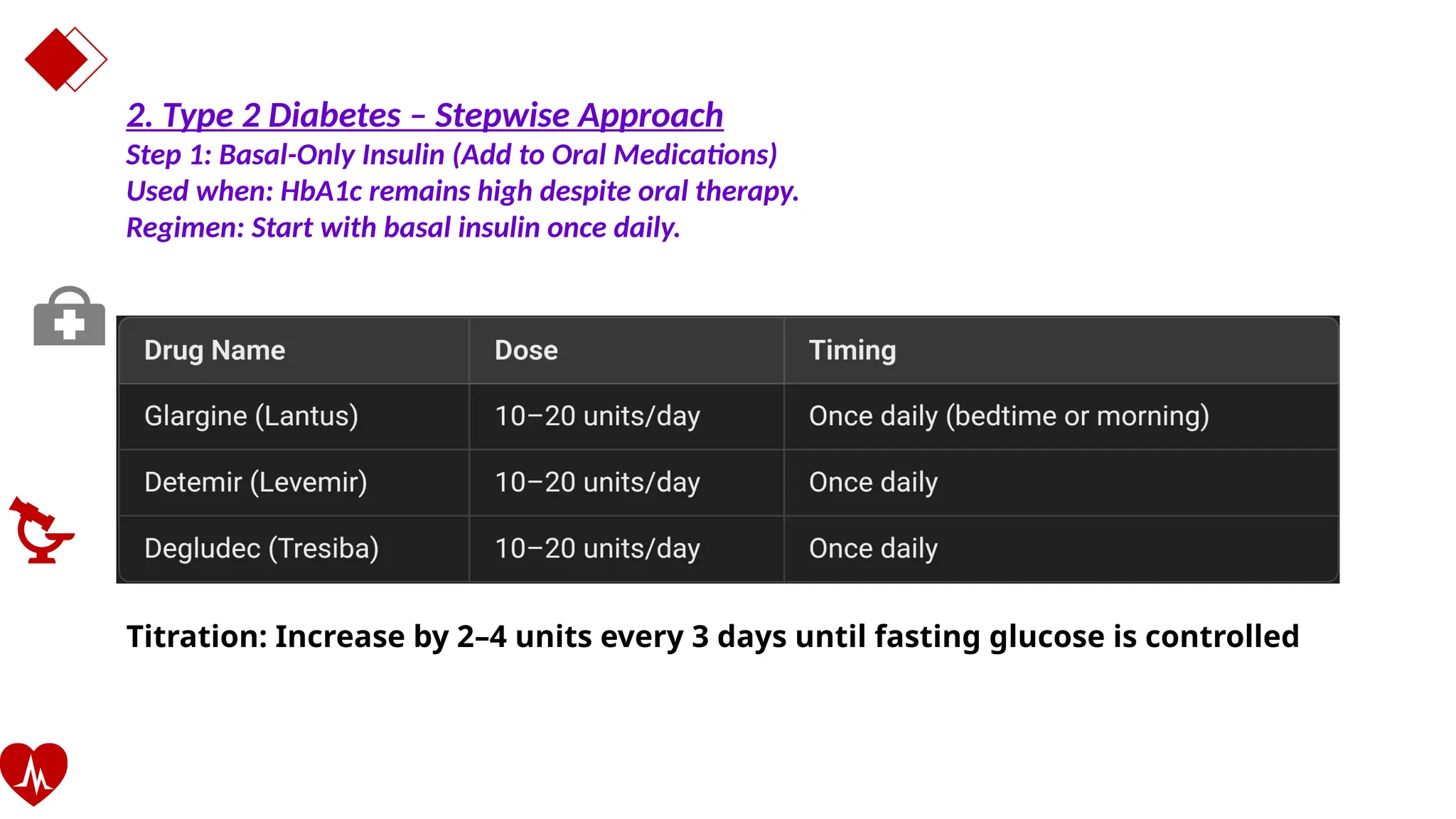 2. Type 2 Diabetes – Stepwise Approach
Step 1: Basal-Only Insulin (Add to Oral Medications)
Used when: HbA1c remains high despite oral therapy.
Regimen: Start with basal insulin once daily.

| Drug Name | Dose | Timing |
|---|---|---|
| Glargine (Lantus) | 10–20 units/day | Once daily (bedtime or morning) |
| Detemir (Levemir) | 10–20 units/day | Once daily |
| Degludec (Tresiba) | 10–20 units/day | Once daily |

Titration: Increase by 2–4 units every 3 days until fasting glucose is controlled